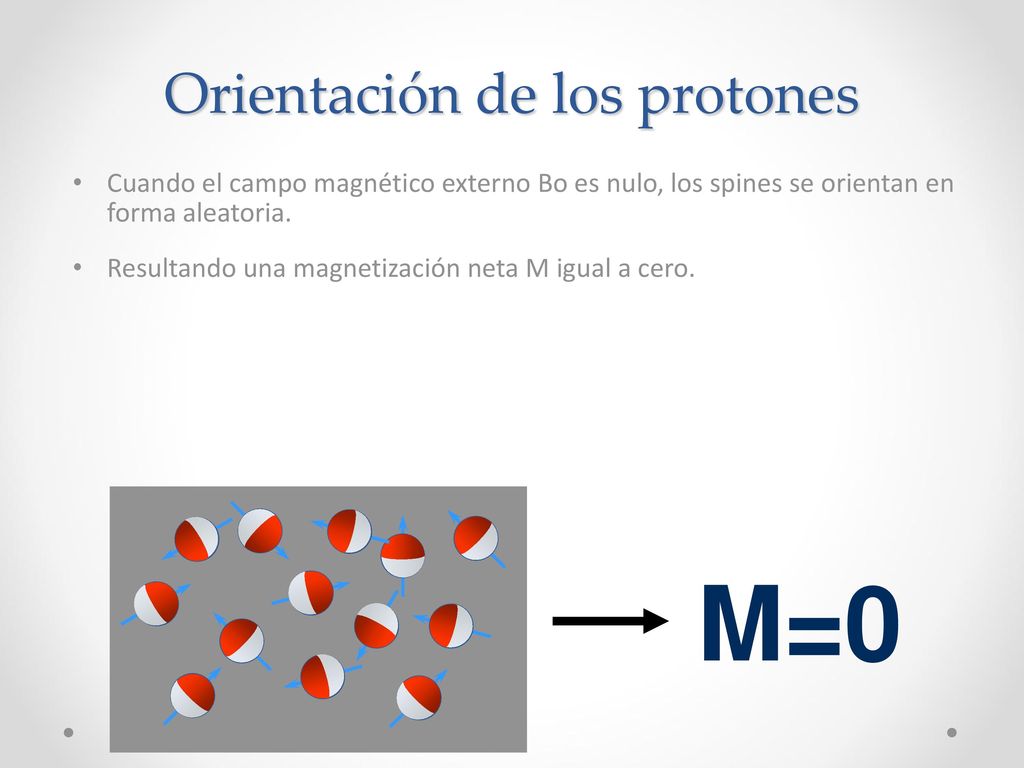 Orientación de los protones

• Cuando el campo magnético externo Bo es nulo, los spines se orientan en forma aleatoria.

• Resultando una magnetización neta M igual a cero.

M=0